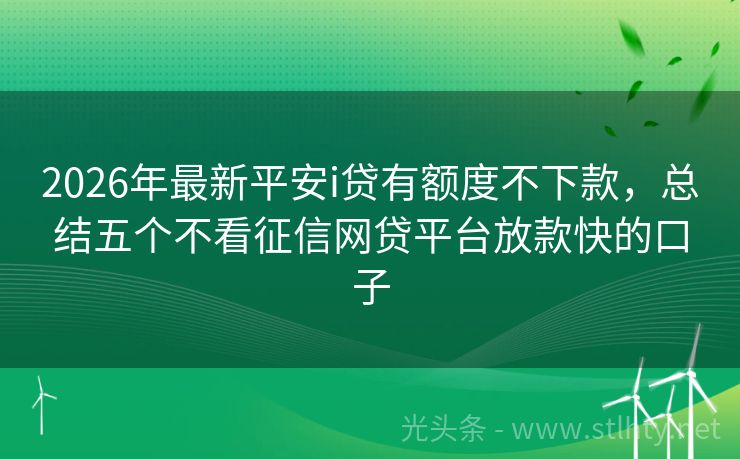 2026年最新平安i贷有额度不下款，总结五个不看征信网贷平台放款快的口子

光头条 - www.stlhty.net